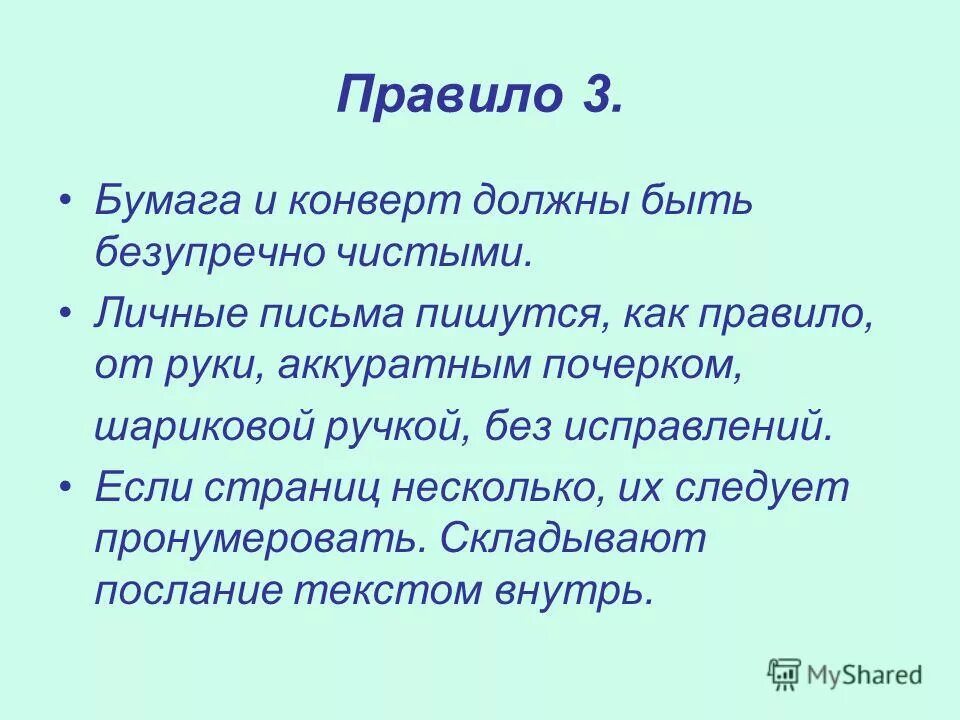 Правило 3.

• Бумага и конверт должны быть безупречно чистыми.

• Личные письма пишутся, как правило, от руки, аккуратным почерком, шариковой ручкой, без исправлений.

• Если страниц несколько, их следует пронумеровать. Складывают послание текстом внутрь.

MyShared